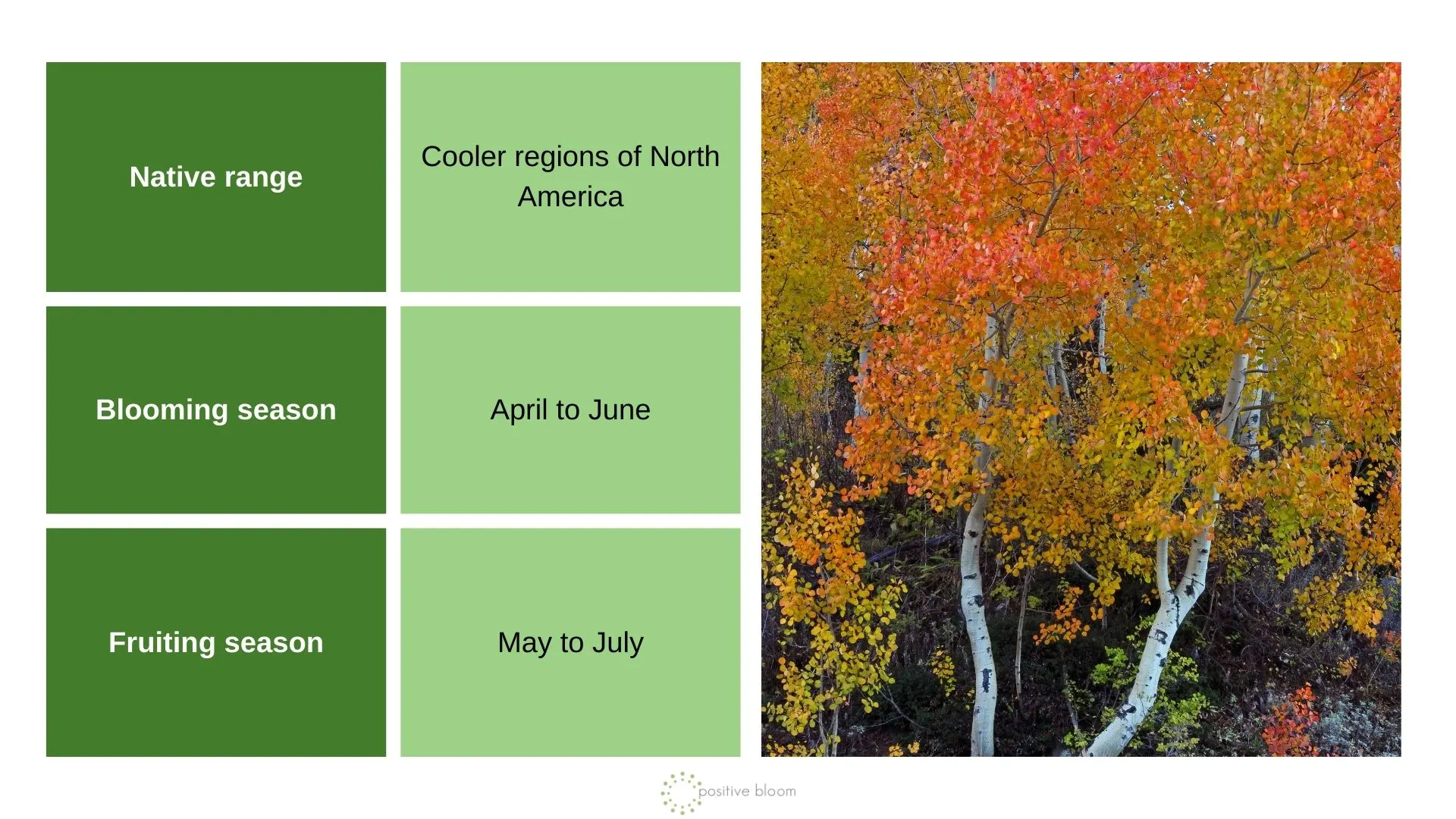 | Native range | Cooler regions of North America |
|---|---|
| Blooming season | April to June |
| Fruiting season | May to July |

positive bloom